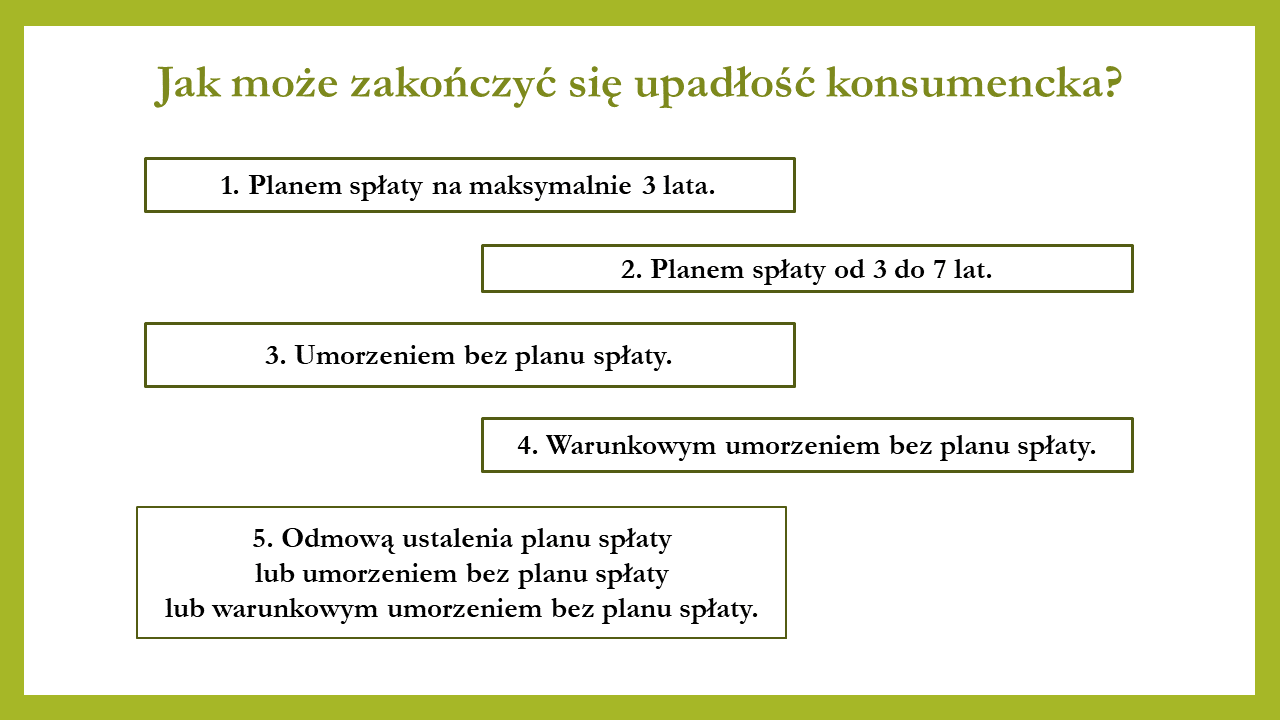 Jak może zakończyć się upadłość konsumencka?

1. Planem spłaty na maksymalnie 3 lata.

2. Planem spłaty od 3 do 7 lat.

3. Umorzeniem bez planu spłaty.

4. Warunkowym umorzeniem bez planu spłaty.

5. Odmową ustalenia planu spłaty
lub umorzeniem bez planu spłaty
lub warunkowym umorzeniem bez planu spłaty.